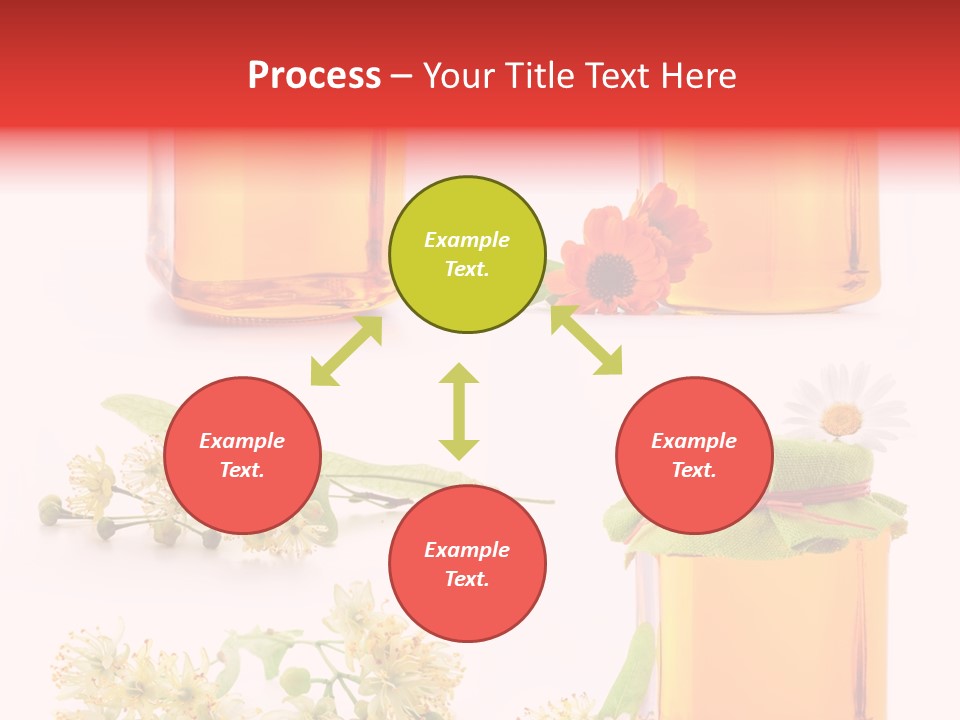 Process – Your Title Text Here

Example Text.

Example Text.

Example Text.

Example Text.